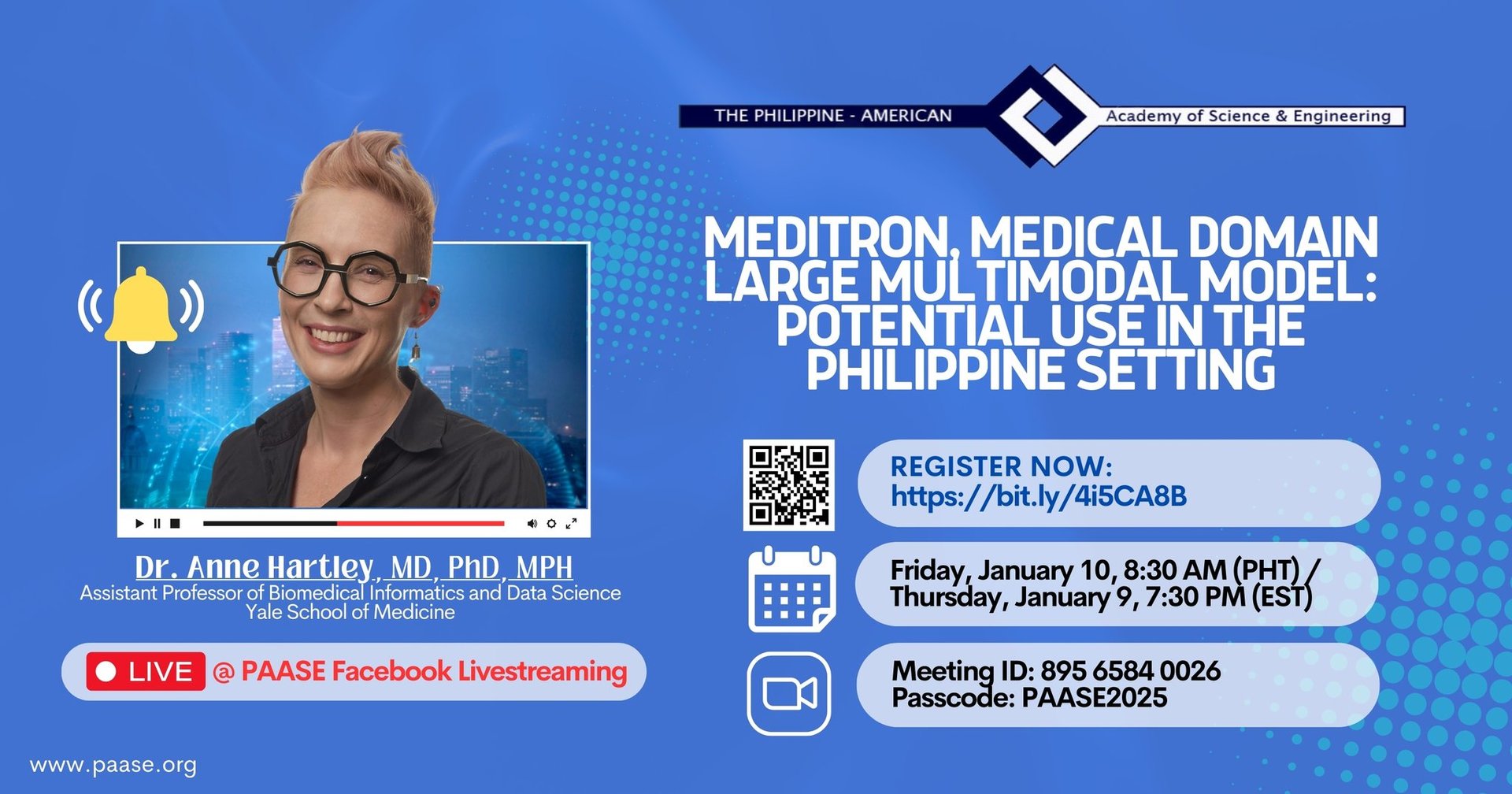 THE PHILIPPINE - AMERICAN Academy of Science & Engineering

MEDITRON, MEDICAL DOMAIN LARGE MULTIMODAL MODEL: POTENTIAL USE IN THE PHILIPPINE SETTING

Dr. Anne Hartley, MD, PhD, MPH
Assistant Professor of Biomedical Informatics and Data Science
Yale School of Medicine

LIVE @ PAASE Facebook Livestreaming

REGISTER NOW:
https://bit.ly/4i5CA8B

Friday, January 10, 8:30 AM (PHT) / Thursday, January 9, 7:30 PM (EST)

Meeting ID: 895 6584 0026
Passcode: PAASE2025

www.paase.org